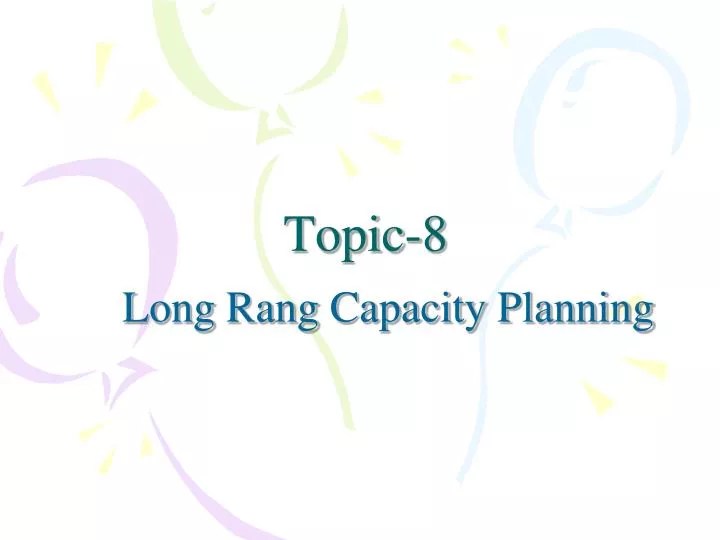 Topic-8

Long Rang Capacity Planning